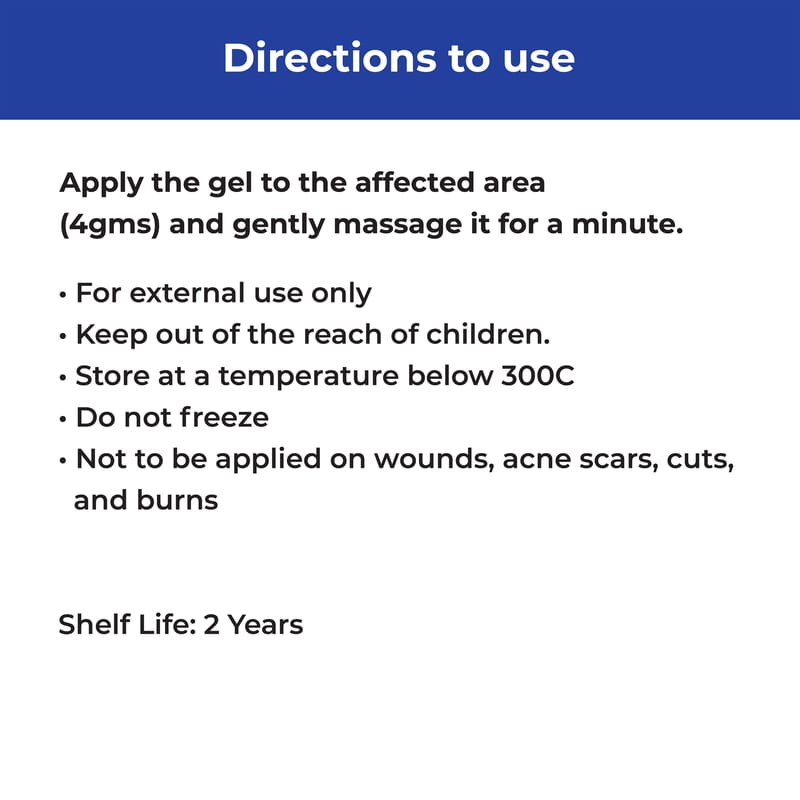 Directions to use

Apply the gel to the affected area (4gms) and gently massage it for a minute.

• For external use only
• Keep out of the reach of children.
• Store at a temperature below 300C
• Do not freeze
• Not to be applied on wounds, acne scars, cuts, and burns

Shelf Life: 2 Years